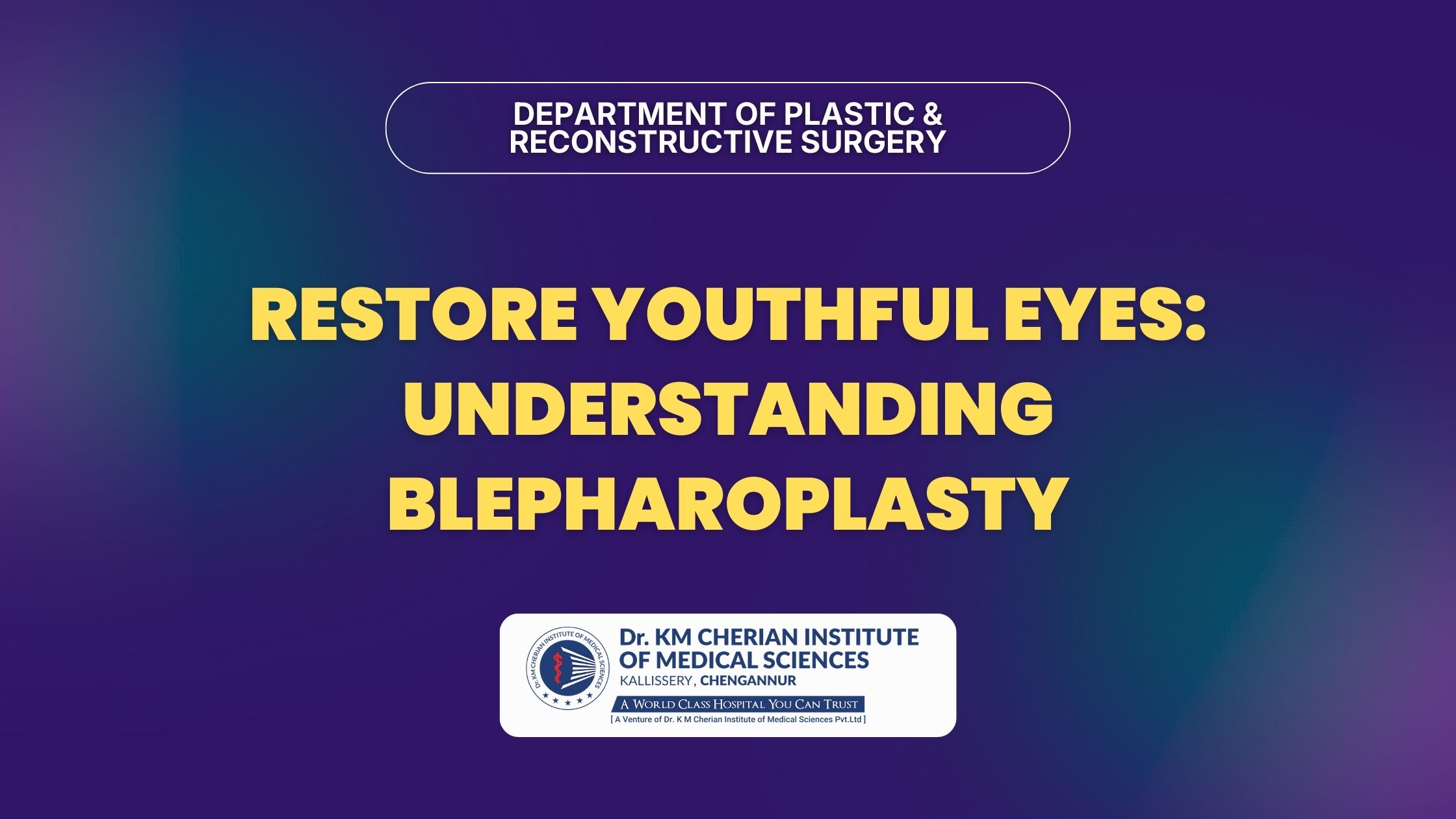 DEPARTMENT OF PLASTIC & RECONSTRUCTIVE SURGERY

RESTORE YOUTHFUL EYES: UNDERSTANDING BLEPHAROPLASTY

Dr. KM CHERIAN INSTITUTE OF MEDICAL SCIENCES

Dr. KM CHERIAN INSTITUTE OF MEDICAL SCIENCES
KALLISSERY, CHENGANNUR
A WORLD CLASS HOSPITAL YOU CAN TRUST
[ A Venture of Dr. K M Cherian Institute of Medical Sciences Pvt.Ltd ]